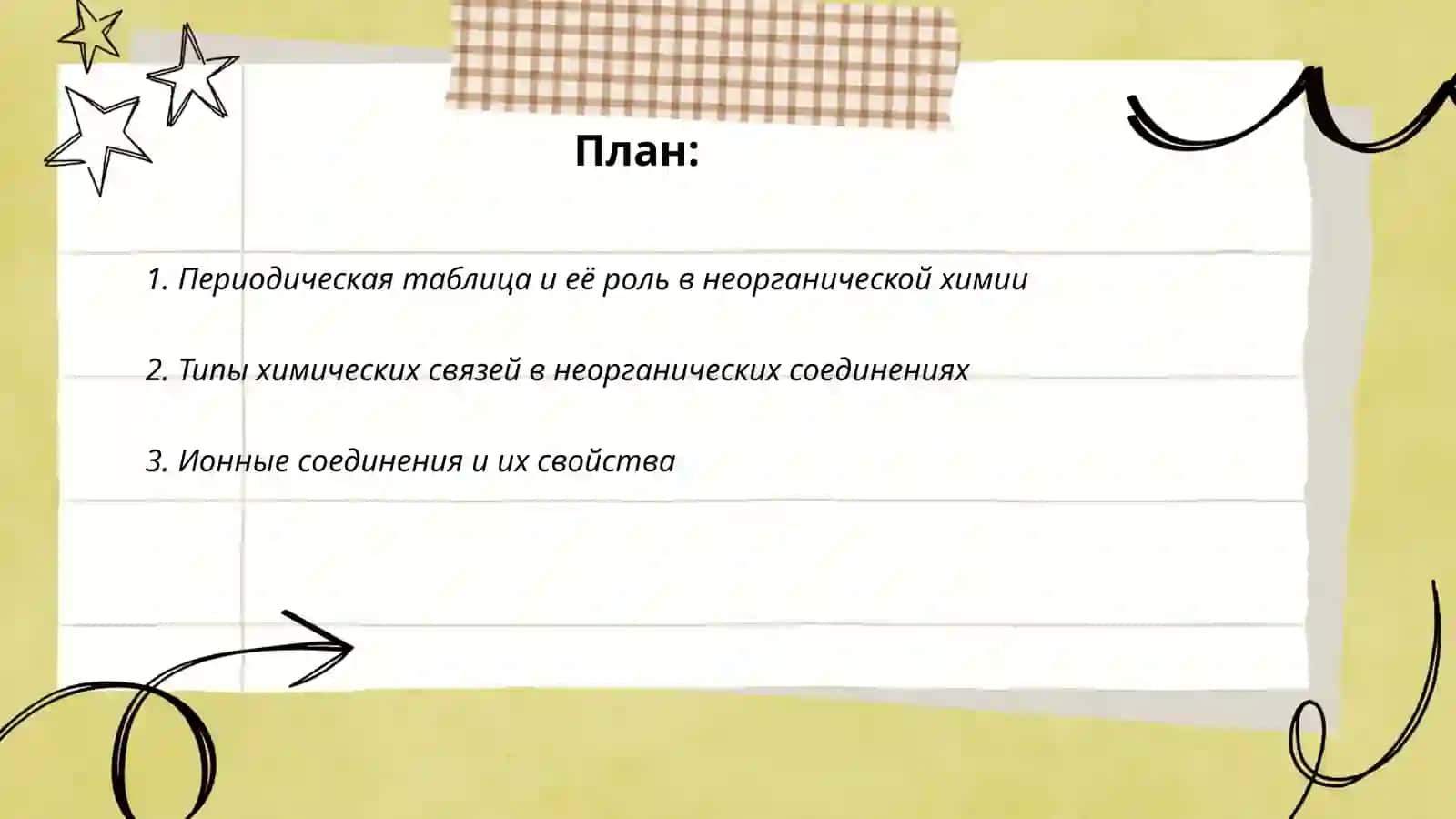 План:

1. Периодическая таблица и её роль в неорганической химии

2. Типы химических связей в неорганических соединениях

3. Ионные соединения и их свойства